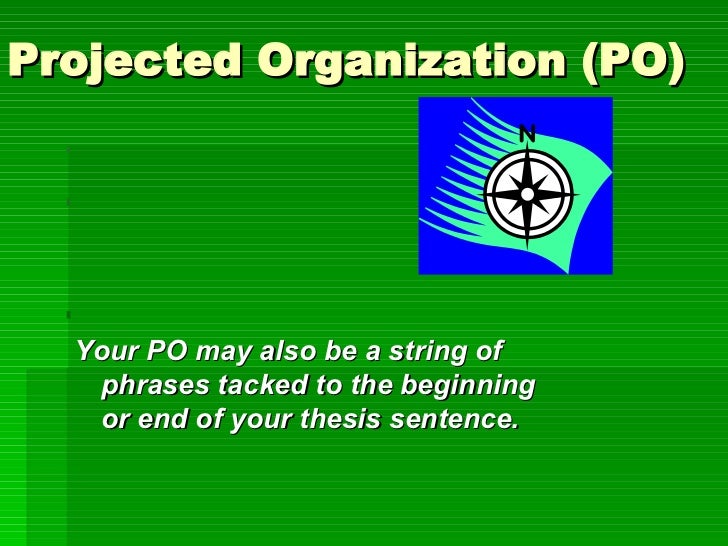 Projected Organization (PO)

N

Your PO may also be a string of phrases tacked to the beginning or end of your thesis sentence.